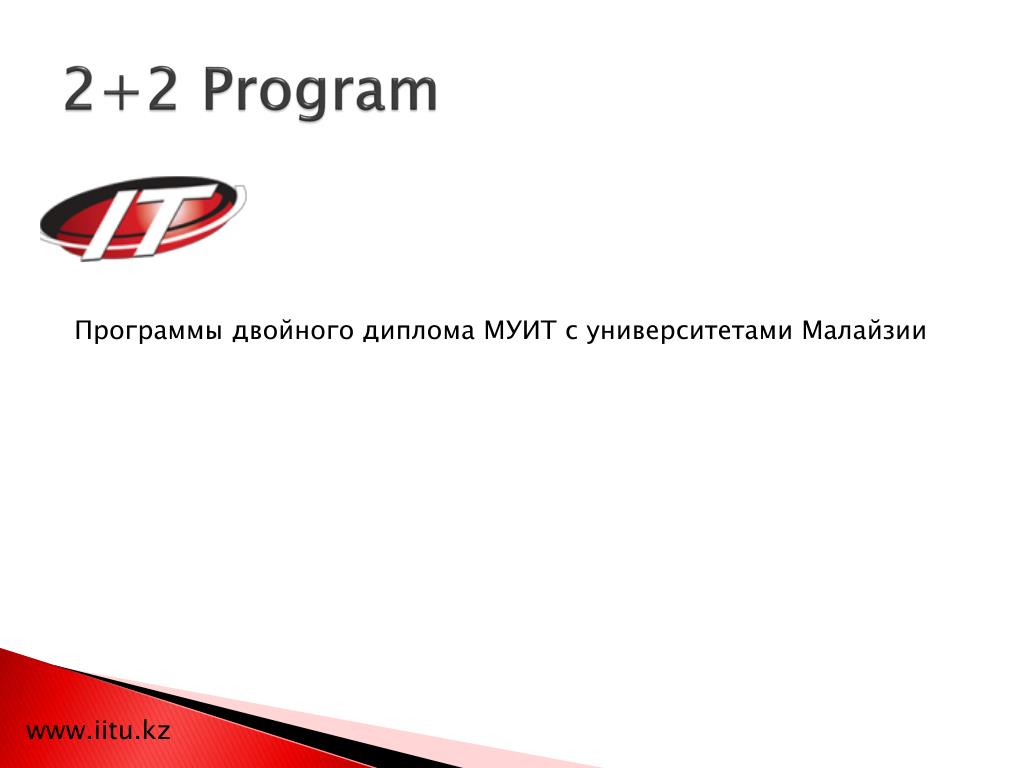 2+2 Program

IT

Программы двойного диплома МУИТ с университетами Малайзии

www.iitu.kz